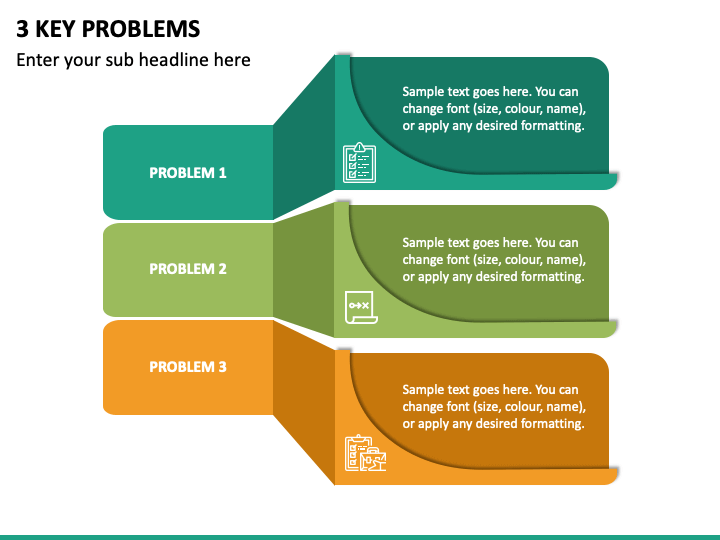 3 KEY PROBLEMS

Enter your sub headline here

PROBLEM 1

Sample text goes here. You can change font (size, colour, name), or apply any desired formatting.

PROBLEM 2

Sample text goes here. You can change font (size, colour, name), or apply any desired formatting.

PROBLEM 3

Sample text goes here. You can change font (size, colour, name), or apply any desired formatting.